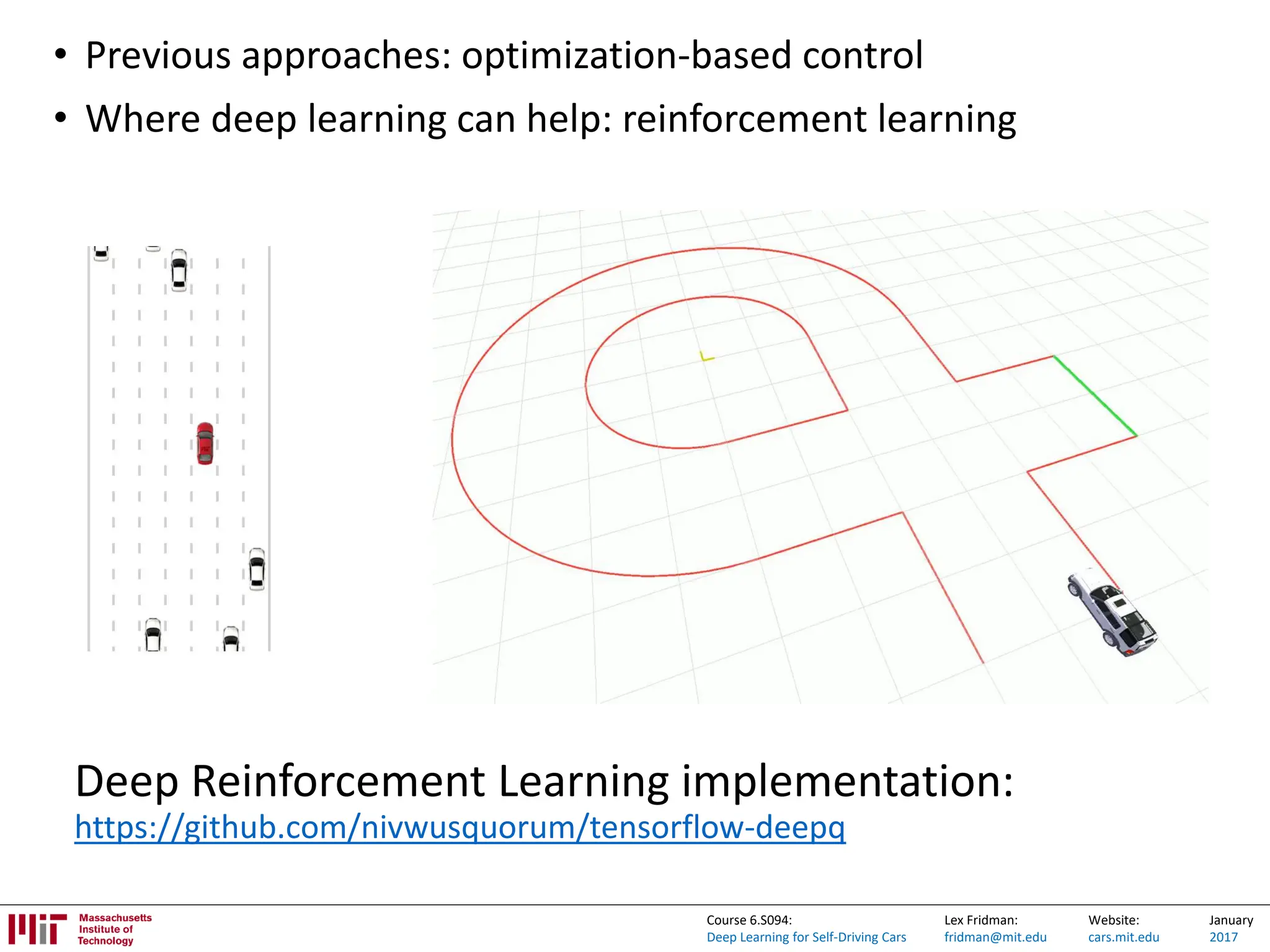 • Previous approaches: optimization-based control
• Where deep learning can help: reinforcement learning

Deep Reinforcement Learning implementation:
https://github.com/nivwusquorum/tensorflow-deepq

Massachusetts Institute of Technology

Course 6.S094:
Deep Learning for Self-Driving Cars

Lex Fridman:
fridman@mit.edu

Website:
cars.mit.edu

January
2017